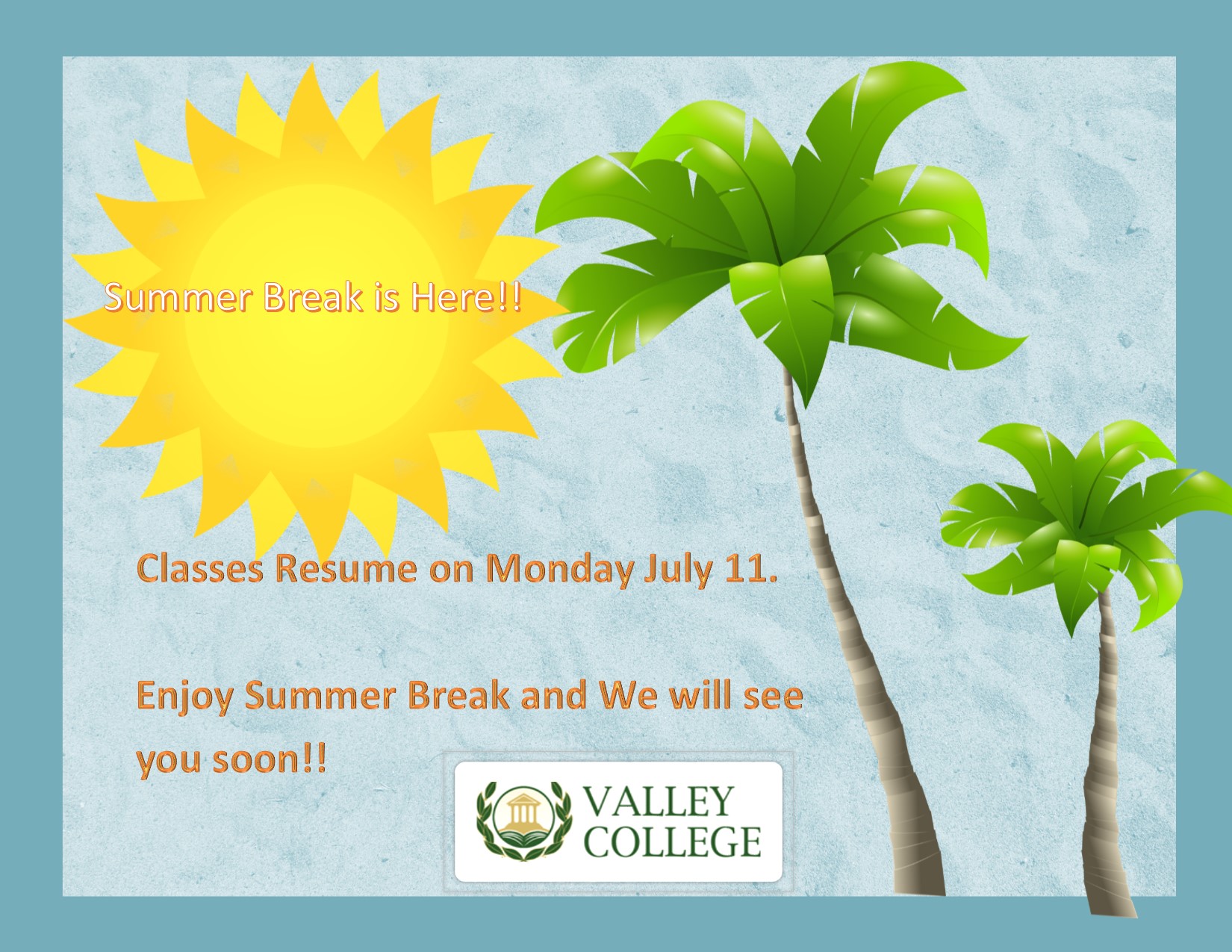 Summer Break is Here!!

Classes Resume on Monday July 11.

Enjoy Summer Break and We will see you soon!!

VALLEY COLLEGE